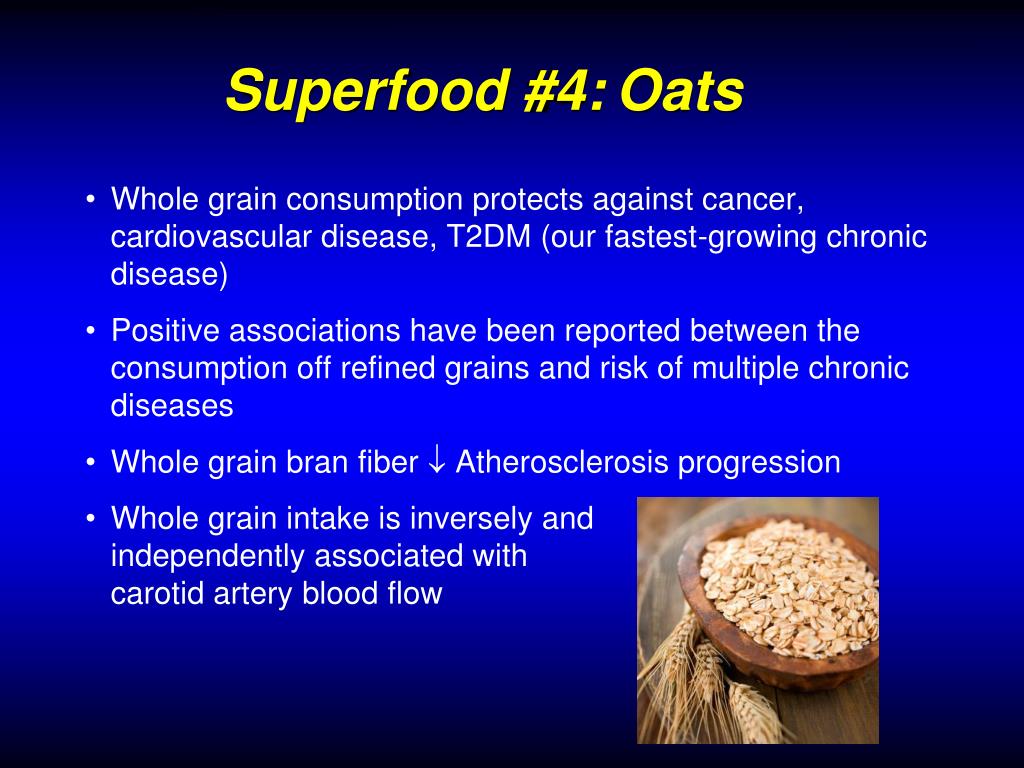 Superfood #4: Oats

• Whole grain consumption protects against cancer, cardiovascular disease, T2DM (our fastest-growing chronic disease)

• Positive associations have been reported between the consumption off refined grains and risk of multiple chronic diseases

• Whole grain bran fiber $\downarrow$ Atherosclerosis progression

• Whole grain intake is inversely and independently associated with carotid artery blood flow